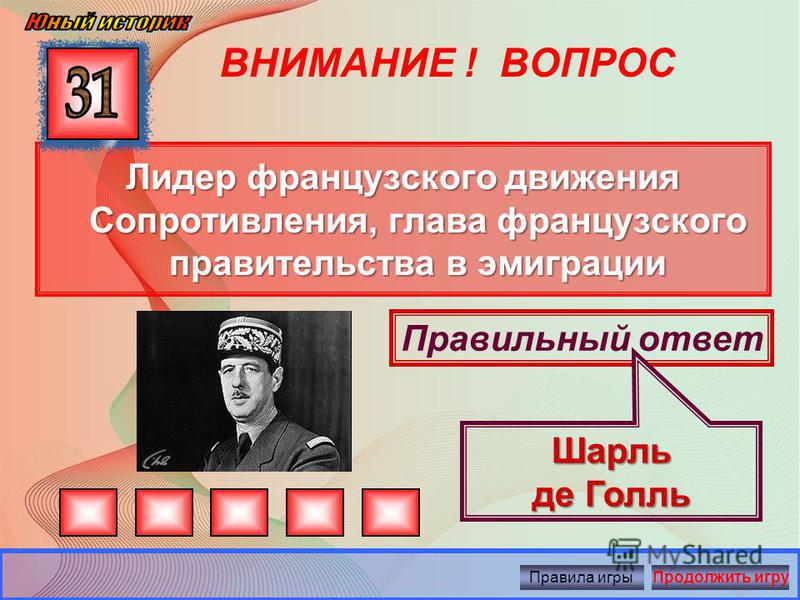 Юный историк

31

ВНИМАНИЕ ! ВОПРОС

Лидер французского движения Сопротивления, глава французского правительства в эмиграции

Правильный ответ

Шарль де Голль

MyShared

Правила игры

Продолжить игру